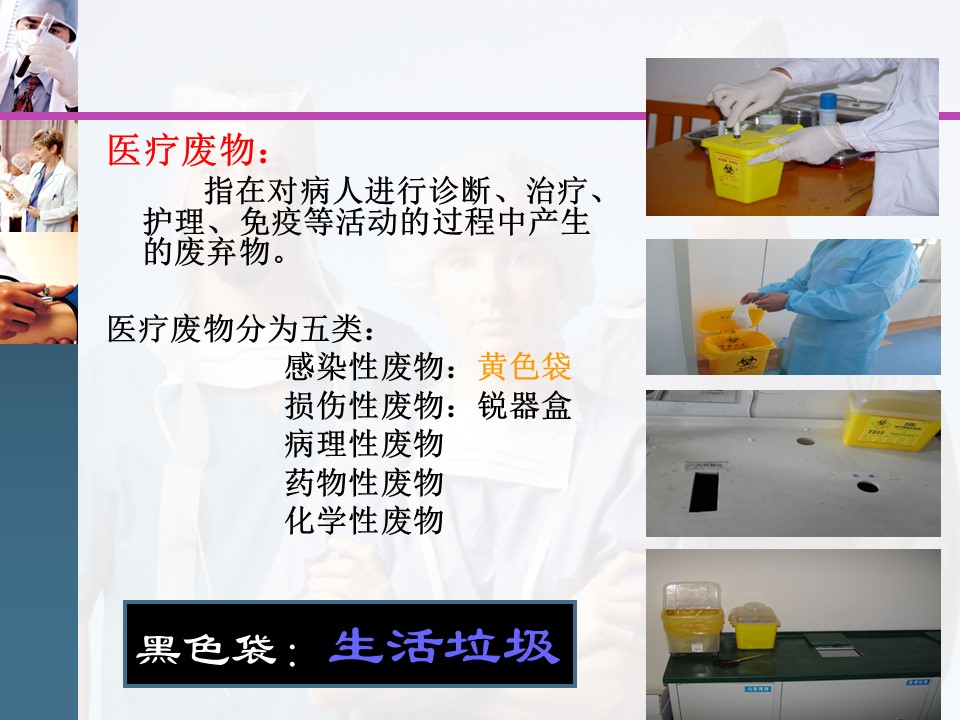 医疗废物：

指在对病人进行诊断、治疗、护理、免疫等活动的过程中产生的废弃物。

医疗废物分为五类：

感染性废物：黄色袋
损伤性废物：锐器盒
病理性废物
药物性废物
化学性废物

黑色袋：生活垃圾